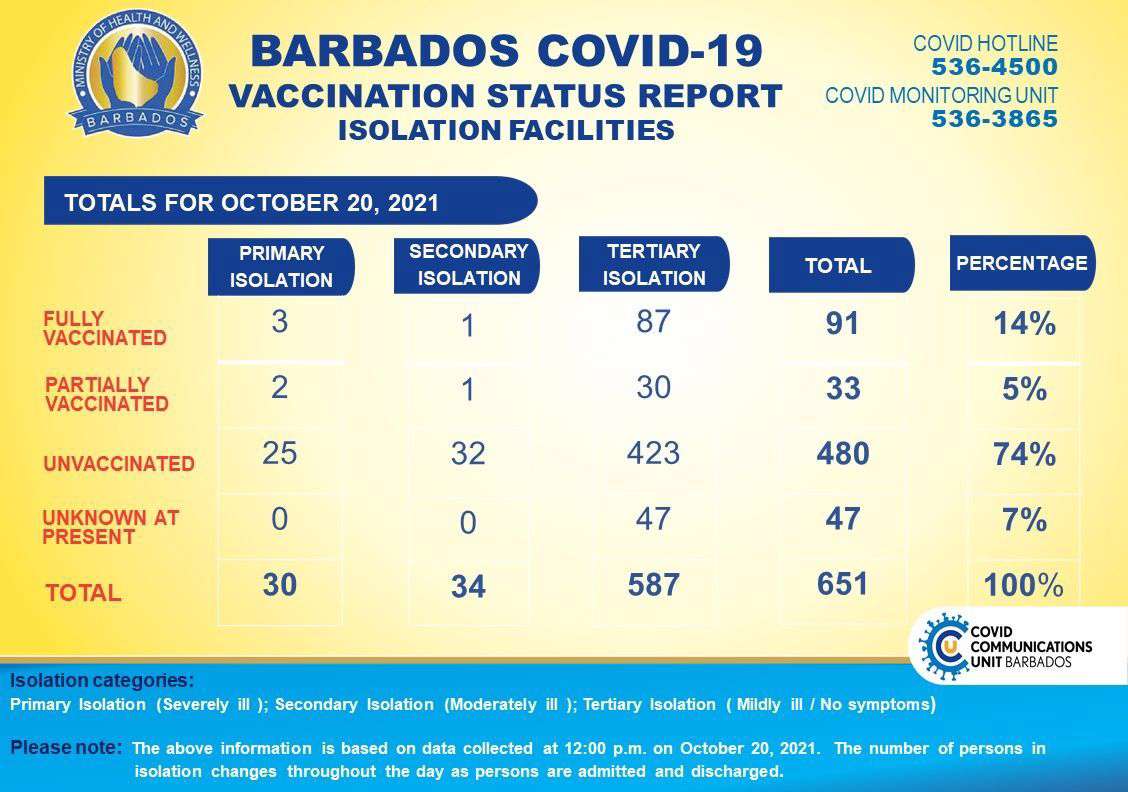 MINISTRY OF HEALTH AND WELLNESS
BARBADOS

BARBADOS COVID-19
VACCINATION STATUS REPORT
ISOLATION FACILITIES

COVID HOTLINE
536-4500
COVID MONITORING UNIT
536-3865

TOTALS FOR OCTOBER 20, 2021

| | PRIMARY ISOLATION | SECONDARY ISOLATION | TERTIARY ISOLATION | TOTAL | PERCENTAGE |
|---|---|---|---|---|---|
| FULLY VACCINATED | 3 | 1 | 87 | 91 | 14% |
| PARTIALLY VACCINATED | 2 | 1 | 30 | 33 | 5% |
| UNVACCINATED | 25 | 32 | 423 | 480 | 74% |
| UNKNOWN AT PRESENT | 0 | 0 | 47 | 47 | 7% |
| TOTAL | 30 | 34 | 587 | 651 | 100% |

COVID COMMUNICATIONS UNIT BARBADOS

Isolation categories:
Primary Isolation (Severely ill ); Secondary Isolation (Moderately ill ); Tertiary Isolation ( Mildly ill / No symptoms)

Please note: The above information is based on data collected at 12:00 p.m. on October 20, 2021. The number of persons in isolation changes throughout the day as persons are admitted and discharged.